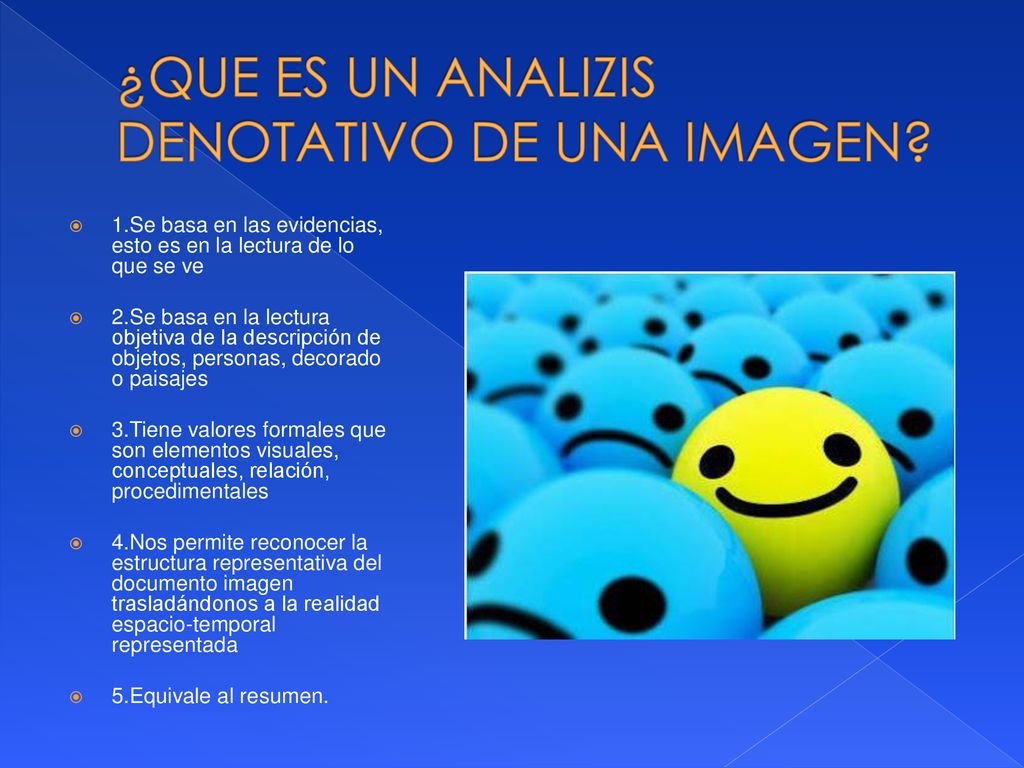 ¿QUE ES UN ANALIZIS DENOTATIVO DE UNA IMAGEN?

1.Se basa en las evidencias, esto es en la lectura de lo que se ve

2.Se basa en la lectura objetiva de la descripción de objetos, personas, decorado o paisajes

3.Tiene valores formales que son elementos visuales, conceptuales, relación, procedimentales

4.Nos permite reconocer la estructura representativa del documento imagen trasladándonos a la realidad espacio-temporal representada

5.Equivale al resumen.